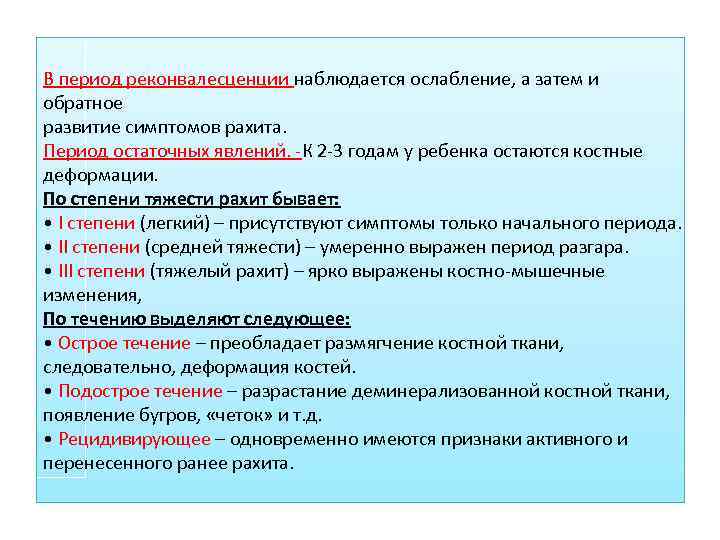 В период реконвалесценции наблюдается ослабление, а затем и обратное
развитие симптомов рахита.
Период остаточных явлений. -К 2-3 годам у ребенка остаются костные деформации.
По степени тяжести рахит бывает:
• I степени (легкий) – присутствуют симптомы только начального периода.
• II степени (средней тяжести) – умеренно выражен период разгара.
• III степени (тяжелый рахит) – ярко выражены костно-мышечные изменения,
По течению выделяют следующее:
• Острое течение – преобладает размягчение костной ткани, следовательно, деформация костей.
• Подострое течение – разрастание деминерализованной костной ткани, появление бугров, «четок» и т.д.
• Рецидивирующее – одновременно имеются признаки активного и перенесенного ранее рахита.